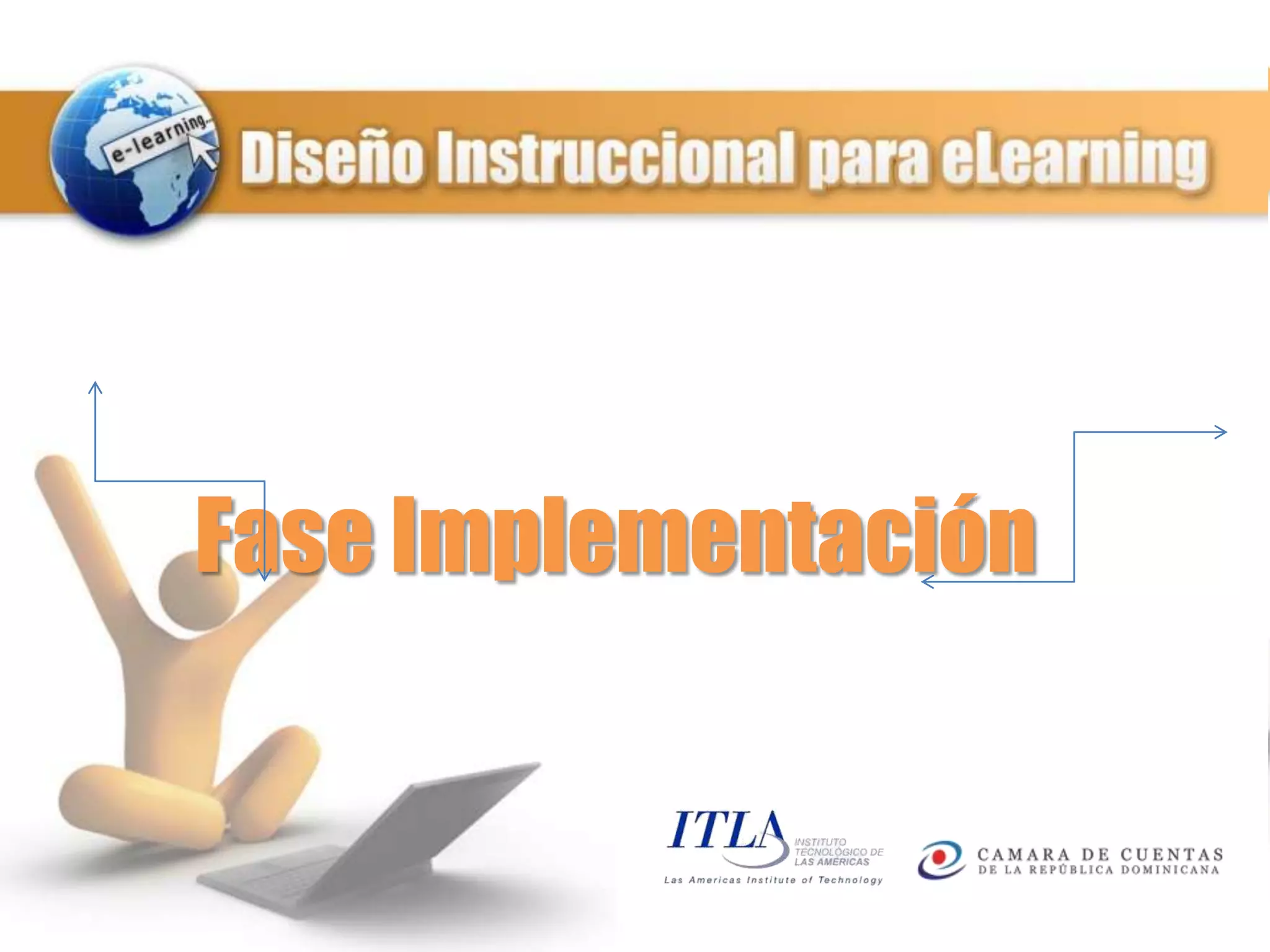 e-learning

Diseño Instruccional para eLearning

Fase Implementación

ITLA INSTITUTO TECNOLÓGICO DE LAS AMÉRICAS
Las Americas Institute of Technology

CAMARA DE CUENTAS
DE LA REPÚBLICA DOMINICANA